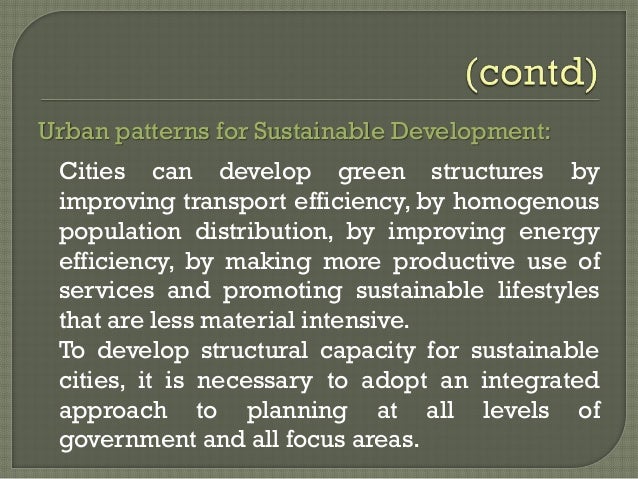 (contd)

Urban patterns for Sustainable Development:

Cities can develop green structures by improving transport efficiency, by homogenous population distribution, by improving energy efficiency, by making more productive use of services and promoting sustainable lifestyles that are less material intensive.

To develop structural capacity for sustainable cities, it is necessary to adopt an integrated approach to planning at all levels of government and all focus areas.